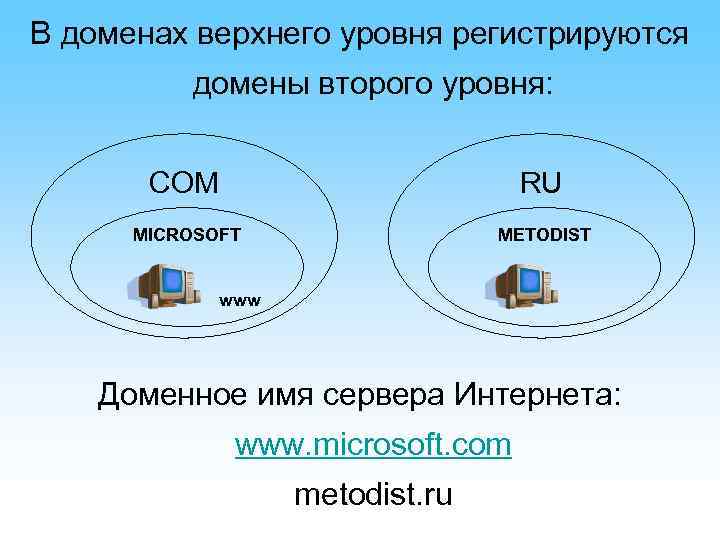 В доменах верхнего уровня регистрируются домены второго уровня:

COM

MICROSOFT

www

RU

METODIST

Доменное имя сервера Интернета:

www.microsoft.com

metodist.ru